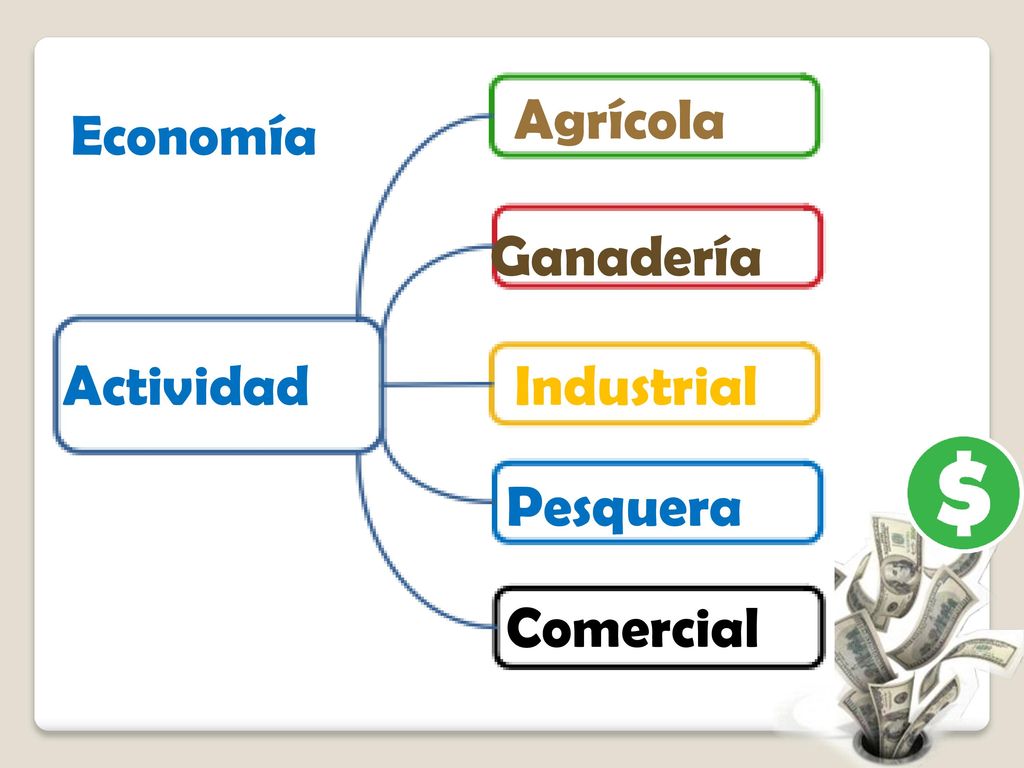 Economía

Actividad

Agrícola

Ganadería

Industrial

Pesquera

Comercial

$